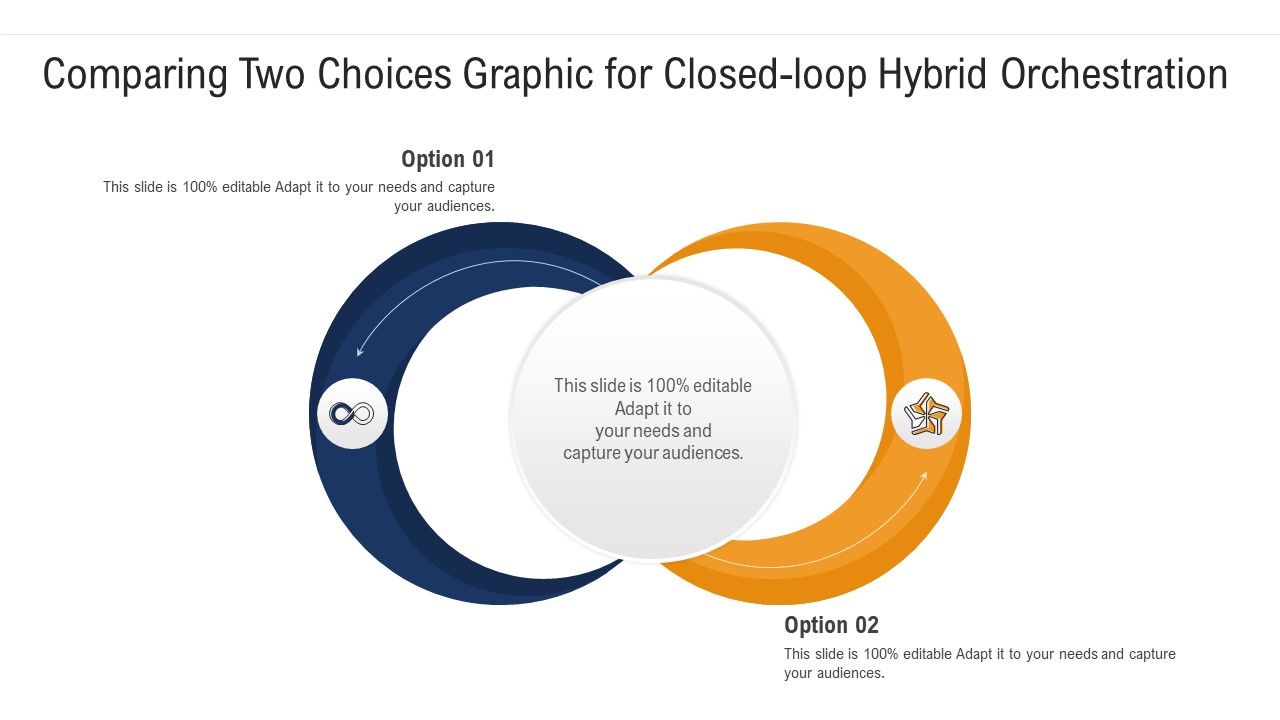 Comparing Two Choices Graphic for Closed-loop Hybrid Orchestration

Option 01
This slide is 100% editable Adapt it to your needs and capture your audiences.

This slide is 100% editable Adapt it to your needs and capture your audiences.

Option 02
This slide is 100% editable Adapt it to your needs and capture your audiences.